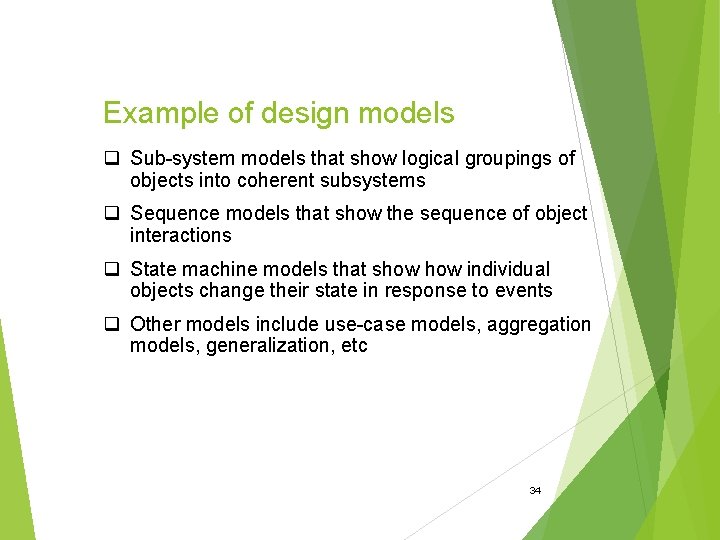 Example of design models

❑ Sub-system models that show logical groupings of objects into coherent subsystems

❑ Sequence models that show the sequence of object interactions

❑ State machine models that show how individual objects change their state in response to events

❑ Other models include use-case models, aggregation models, generalization, etc

34